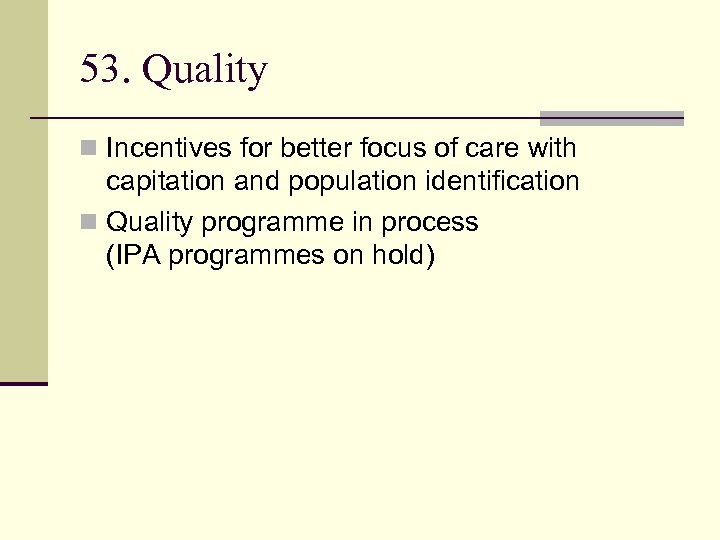 53. Quality

Incentives for better focus of care with capitation and population identification

Quality programme in process (IPA programmes on hold)